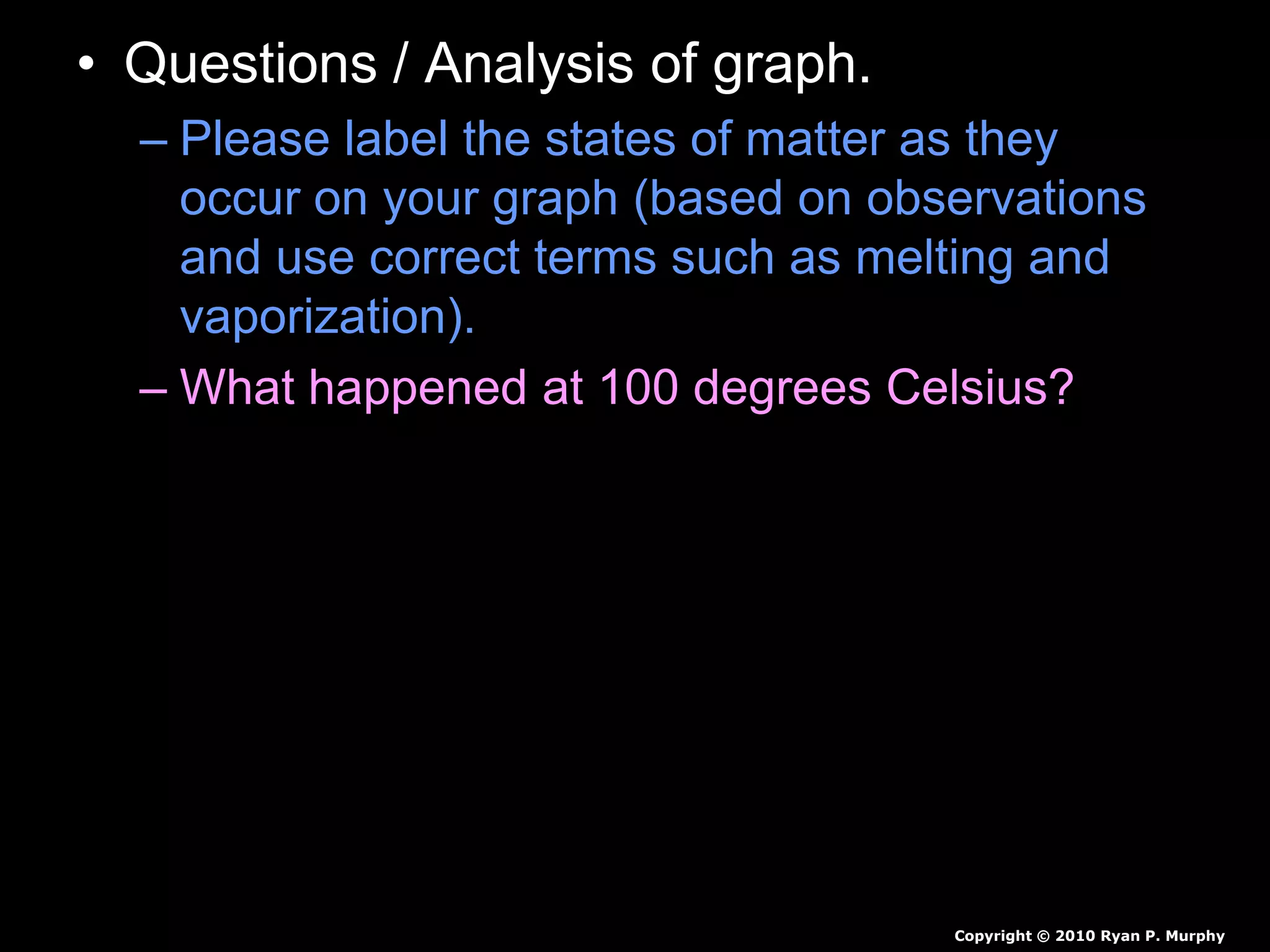 • Questions / Analysis of graph.

– Please label the states of matter as they occur on your graph (based on observations and use correct terms such as melting and vaporization).

– What happened at 100 degrees Celsius?

Copyright © 2010 Ryan P. Murphy